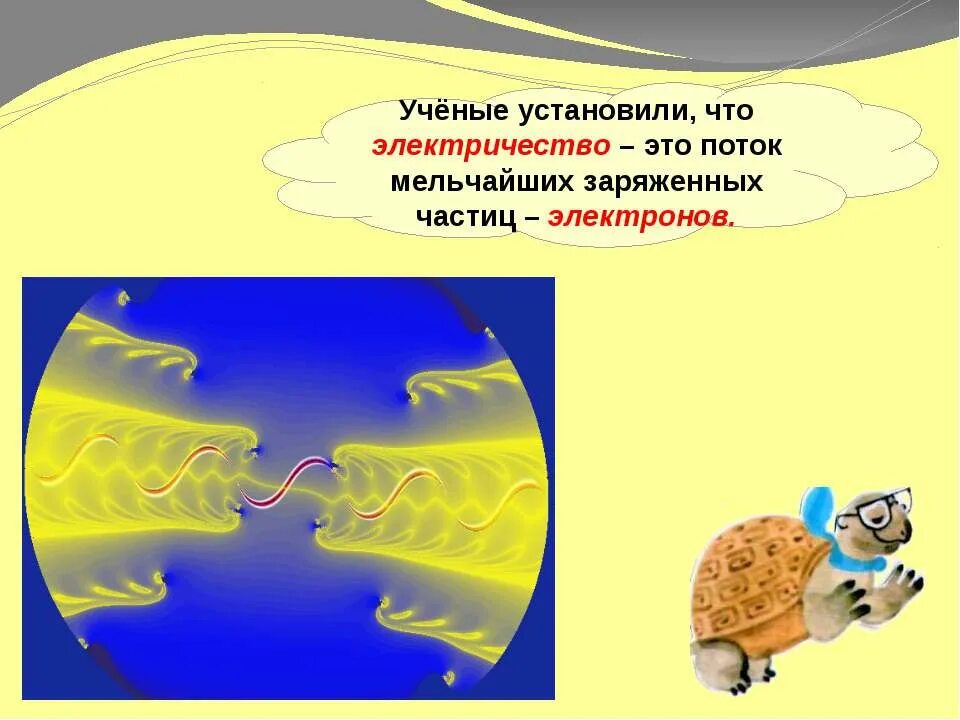 Учёные установили, что электричество – это поток мельчайших заряженных частиц – электронов.